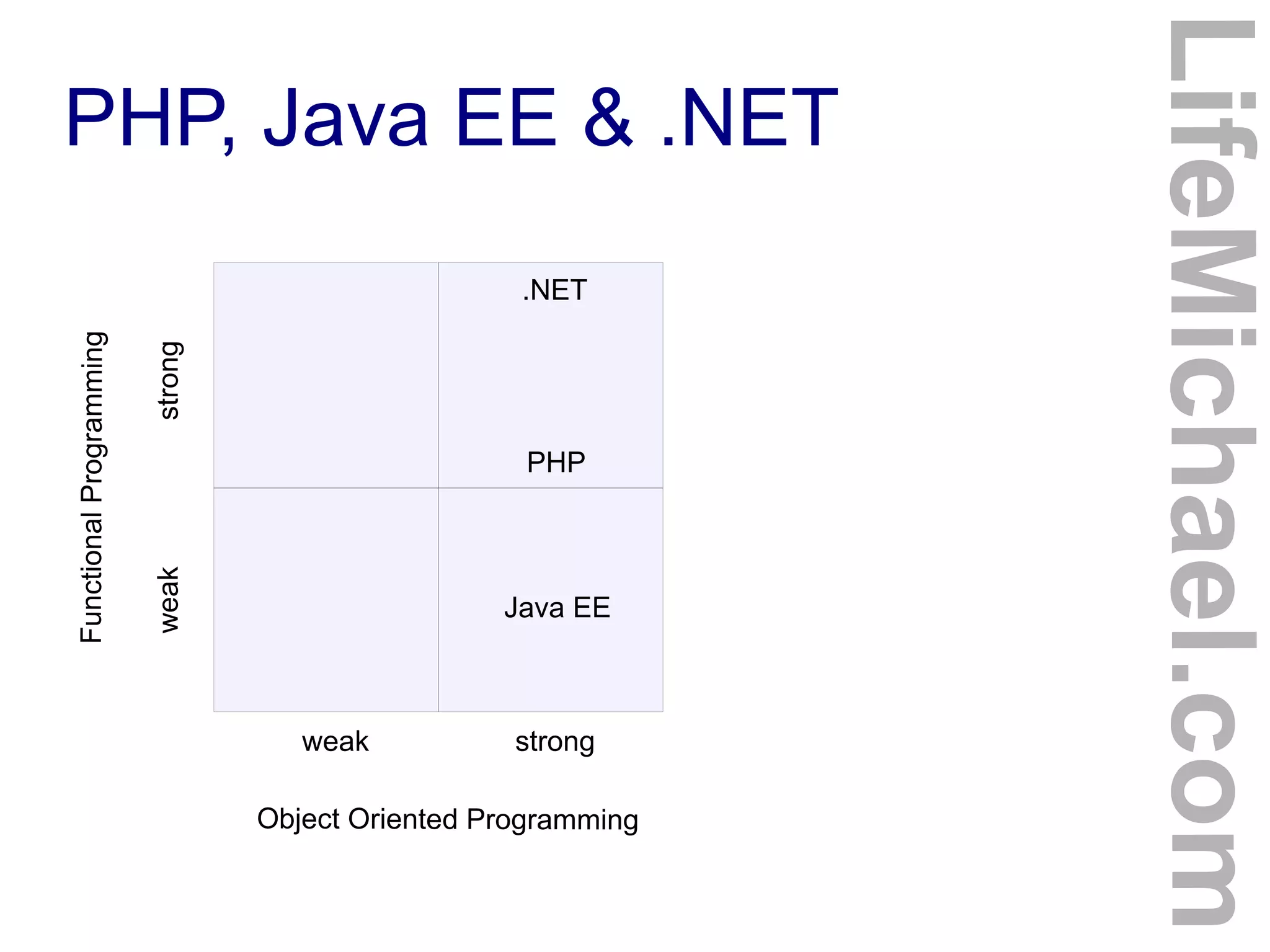 PHP, Java EE & .NET

Functional Programming

strong

weak

.NET

PHP

Java EE

weak

strong

Object Oriented Programming

LifeMichael.com